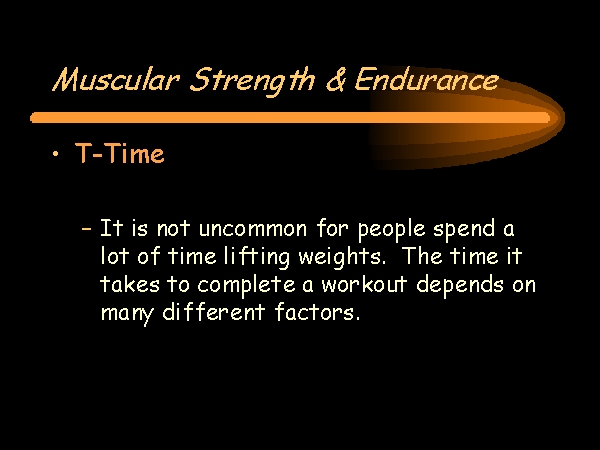 Muscular Strength & Endurance

• T-Time

– It is not uncommon for people spend a lot of time lifting weights. The time it takes to complete a workout depends on many different factors.